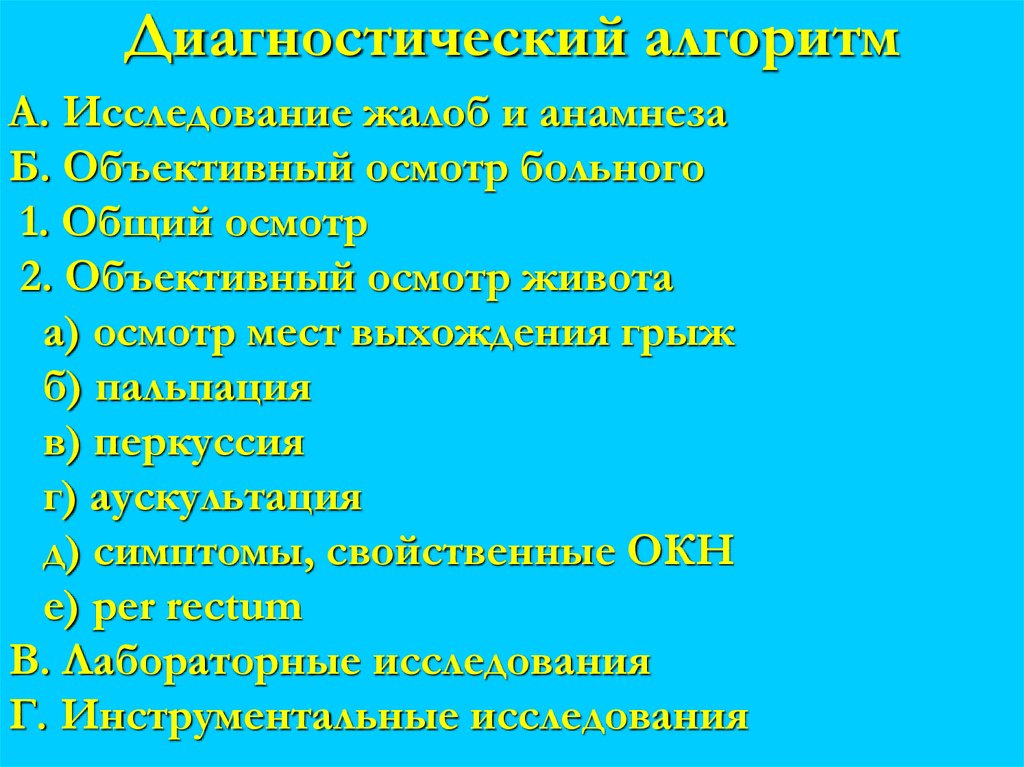 Диагностический алгоритм

А. Исследование жалоб и анамнеза
Б. Объективный осмотр больного
1. Общий осмотр
2. Объективный осмотр живота
а) осмотр мест выхождения грыж
б) пальпация
в) перкуссия
г) аускультация
д) симптомы, свойственные ОКН
е) per rectum
В. Лабораторные исследования
Г. Инструментальные исследования